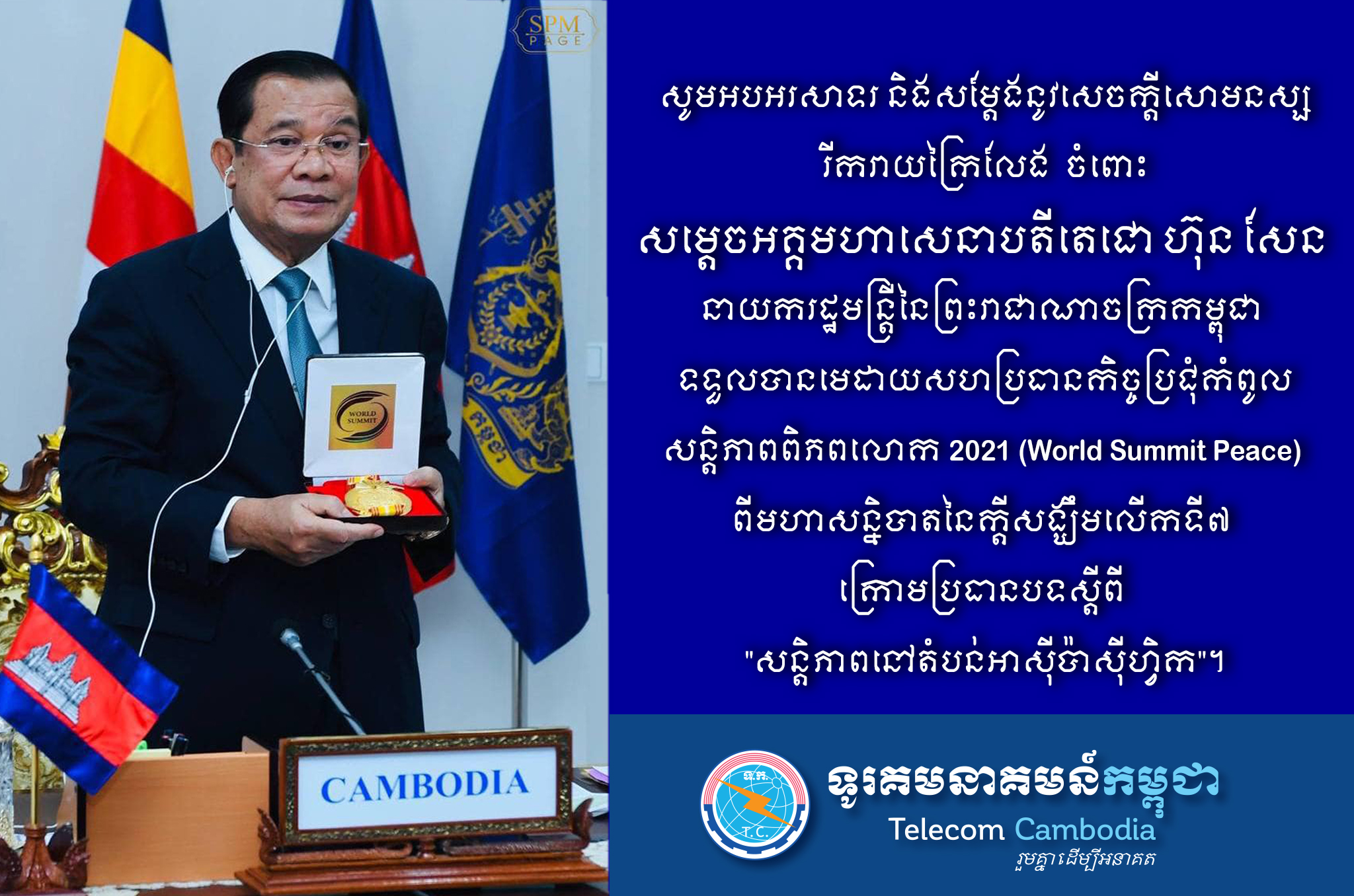 SPM PAGE

WORLD SUMMIT

CAMBODIA

សូមអបអរសាទរ និងសម្តែងនូវសេចក្តីសោមនស្ស រីករាយក្រៃលែង ចំពោះ
សម្តេចអគ្គមហាសេនាបតីតេជោ ហ៊ុន សែន
នាយករដ្ឋមន្ត្រីនៃព្រះរាជាណាចក្រកម្ពុជា
ទទួលបានមេដាយសហប្រធានកិច្ចប្រជុំកំពូល
សន្តិភាពពិភពលោក 2021 (World Summit Peace)
ពីមហាសន្និបាតនៃក្តីសង្ឃឹមលើកទី៧
ក្រោមប្រធានបទស្តីពី
"សន្តិភាពនៅតំបន់អាស៊ីប៉ាស៊ីហ្វិក"។

ទ.ក.
T.C.
ទូរគមនាគមន៍កម្ពុជា
Telecom Cambodia
រួមគ្នាដើម្បីអនាគត